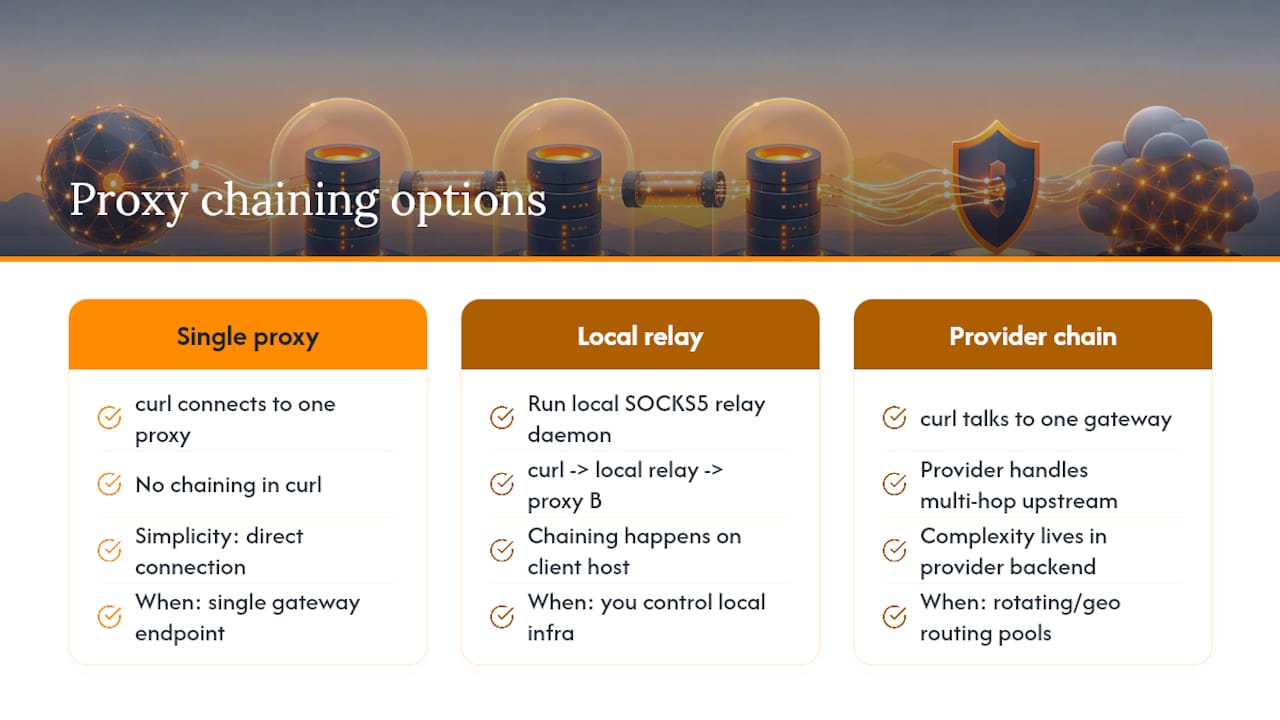 Proxy chaining options

Single proxy

curl connects to one proxy

No chaining in curl

Simplicity: direct connection

When: single gateway endpoint

Local relay

Run local SOCKS5 relay daemon

curl -> local relay -> proxy B

Chaining happens on client host

When: you control local infra

Provider chain

curl talks to one gateway

Provider handles multi-hop upstream

Complexity lives in provider backend

When: rotating/geo routing pools